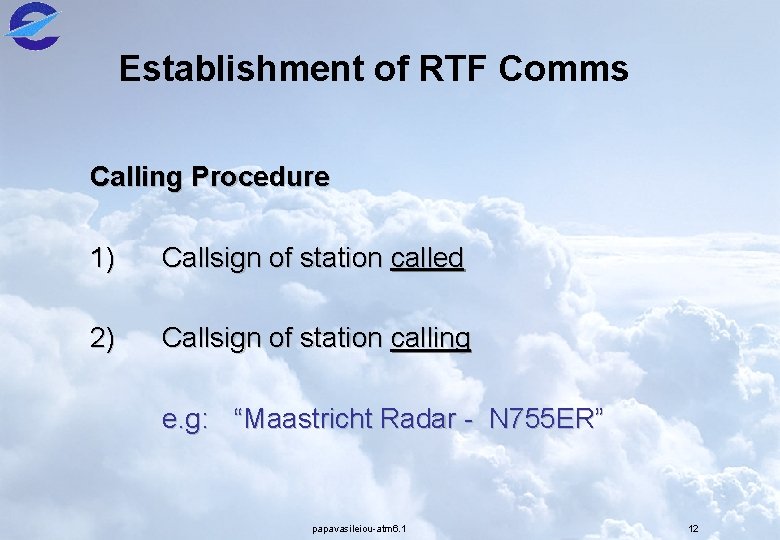 Establishment of RTF Comms

Calling Procedure

1) Callsign of station called

2) Callsign of station calling

e.g: “Maastricht Radar - N755ER”

papavasileiou-atm6.1

12